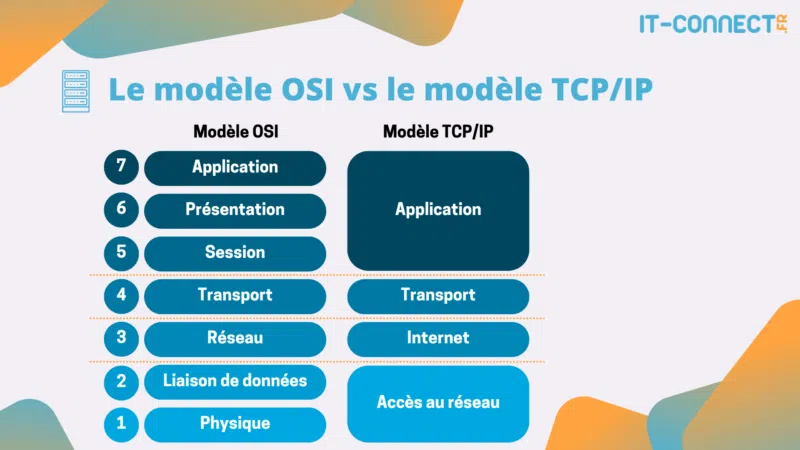 IT-CONNECT.FR

Le modèle OSI vs le modèle TCP/IP

Modèle OSI

7 Application
6 Présentation
5 Session
4 Transport
3 Réseau
2 Liaison de données
1 Physique

Modèle TCP/IP

Application
Transport
Internet
Accès au réseau